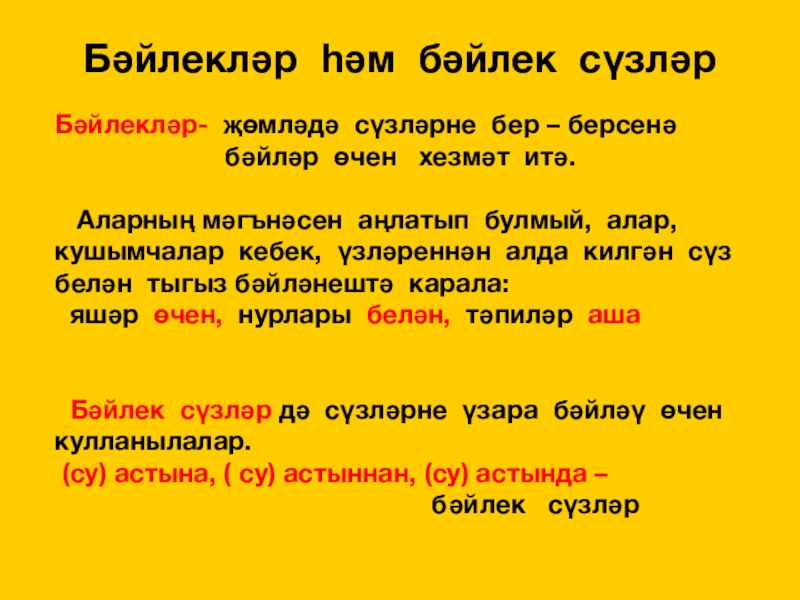 Бәйлекләр һәм бәйлек сүзләр

Бәйлекләр- җөмләдә сүзләрне бер – берсенә бәйләр өчен хезмәт итә.

Аларның мәгънәсен аңлатып булмый, алар, кушымчалар кебек, үзләреннән алда килгән сүз белән тыгыз бәйләнештә карала:
яшәр өчен, нурлары белән, тәпиләр аша

Бәйлек сүзләр дә сүзләрне үзара бәйләү өчен кулланылалар.
(су) астына, ( су) астыннан, (су) астында – бәйлек сүзләр